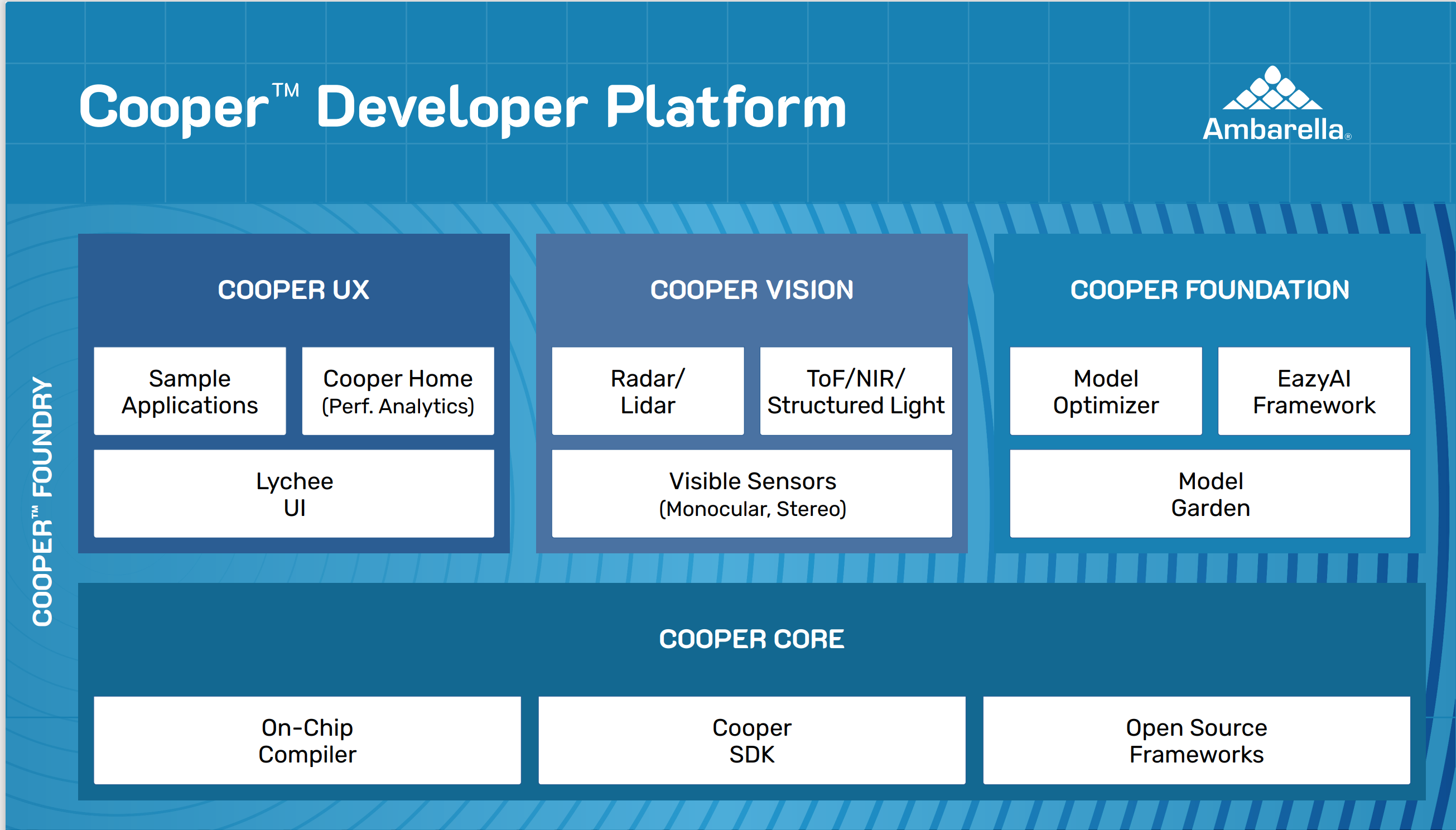 Cooper™ Developer Platform

Ambarella®

COOPER™ FOUNDRY

COOPER UX

Sample Applications

Cooper Home (Perf. Analytics)

Lychee UI

COOPER VISION

Radar/ Lidar

ToF/NIR/ Structured Light

Visible Sensors (Monocular, Stereo)

COOPER FOUNDATION

Model Optimizer

EazyAI Framework

Model Garden

COOPER CORE

On-Chip Compiler

Cooper SDK

Open Source Frameworks